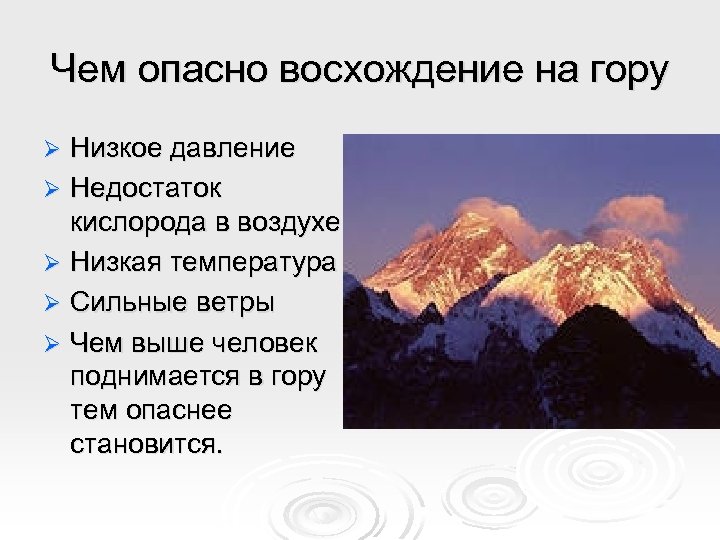 Чем опасно восхождение на гору

➢ Низкое давление
➢ Недостаток кислорода в воздухе
➢ Низкая температура
➢ Сильные ветры
➢ Чем выше человек поднимается в гору тем опаснее становится.